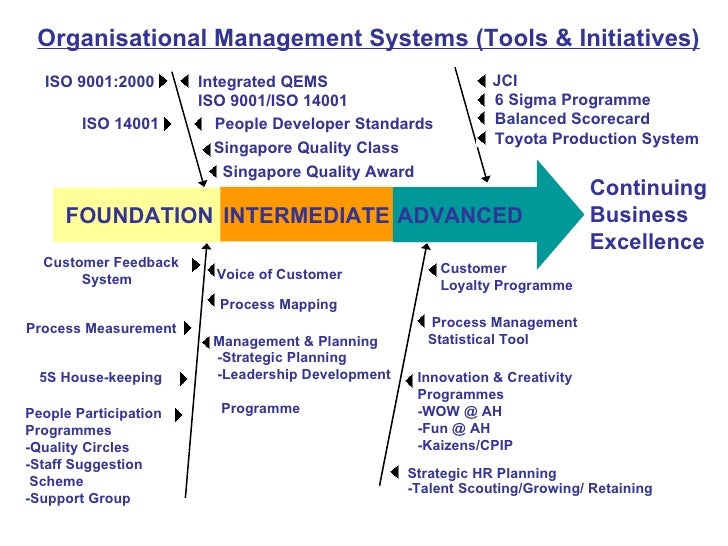 Organisational Management Systems (Tools & Initiatives)

ISO 9001:2000

ISO 14001

Integrated QEMS ISO 9001/ISO 14001

People Developer Standards

Singapore Quality Class

Singapore Quality Award

JCI

6 Sigma Programme

Balanced Scorecard

Toyota Production System

FOUNDATION INTERMEDIATE ADVANCED

Continuing Business Excellence

Customer Feedback System

Process Measurement

5S House-keeping

People Participation Programmes
-Quality Circles
-Staff Suggestion Scheme
-Support Group

Voice of Customer

Process Mapping

Management & Planning
-Strategic Planning
-Leadership Development Programme

Customer Loyalty Programme

Process Management Statistical Tool

Innovation & Creativity Programmes
-WOW @ AH
-Fun @ AH
-Kaizens/CPIP

Strategic HR Planning
-Talent Scouting/Growing/ Retaining